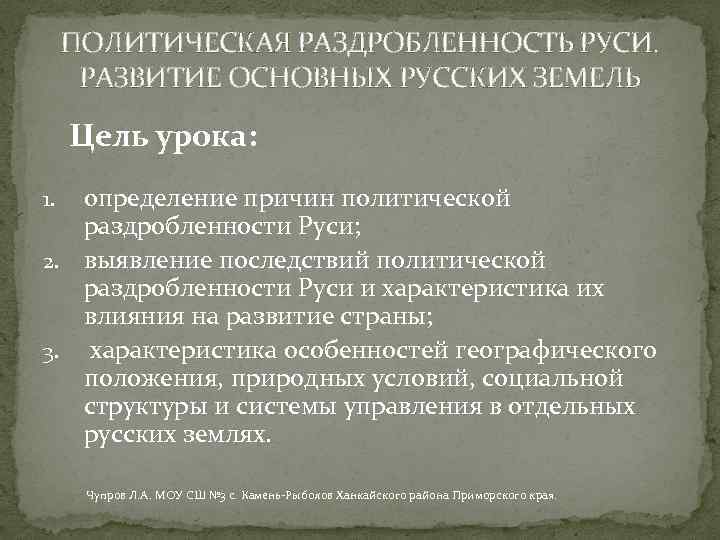 ПОЛИТИЧЕСКАЯ РАЗДРОБЛЕННОСТЬ РУСИ. РАЗВИТИЕ ОСНОВНЫХ РУССКИХ ЗЕМЕЛЬ

Цель урока:

1. определение причин политической раздробленности Руси;
2. выявление последствий политической раздробленности Руси и характеристика их влияния на развитие страны;
3. характеристика особенностей географического положения, природных условий, социальной структуры и системы управления в отдельных русских землях.

Чупров Л.А. МОУ СШ №3 с. Камень-Рыболов Ханкайского района Приморского края.